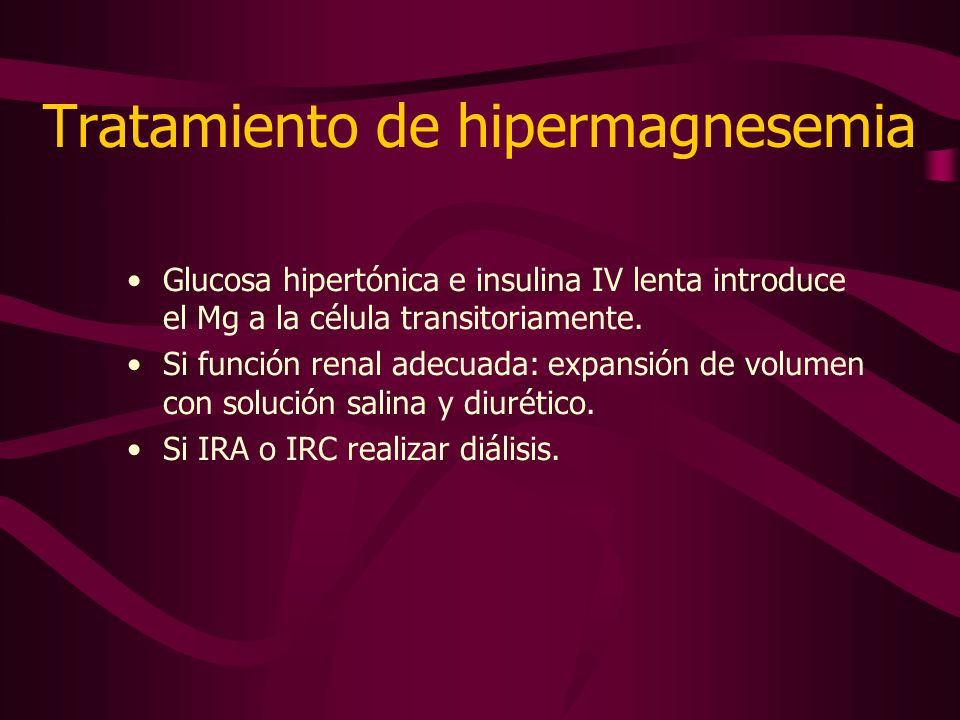 Tratamiento de hipermagnesemia

• Glucosa hipertónica e insulina IV lenta introduce el Mg a la célula transitoriamente.
• Si función renal adecuada: expansión de volumen con solución salina y diurético.
• Si IRA o IRC realizar diálisis.